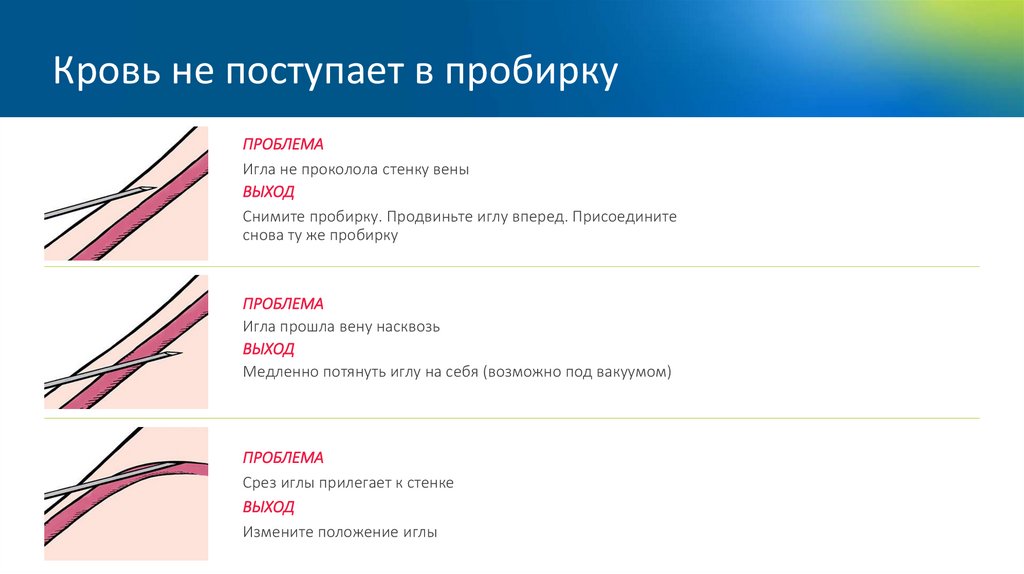 Кровь не поступает в пробирку

ПРОБЛЕМА
Игла не проколола стенку вены
ВЫХОД
Снимите пробирку. Продвиньте иглу вперед. Присоедините снова ту же пробирку

ПРОБЛЕМА
Игла прошла вену насквозь
ВЫХОД
Медленно потянуть иглу на себя (возможно под вакуумом)

ПРОБЛЕМА
Срез иглы прилегает к стенке
ВЫХОД
Измените положение иглы